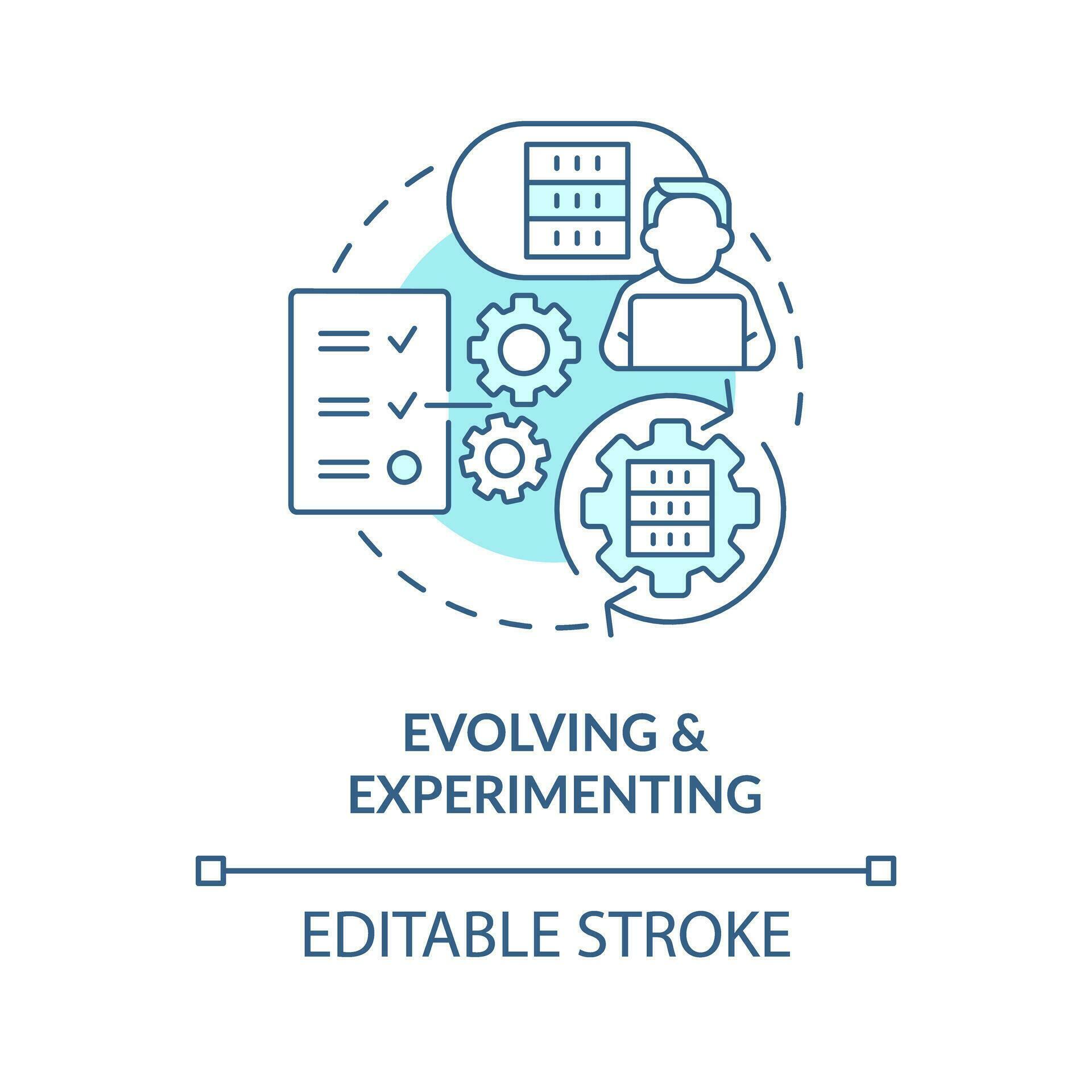 EVOLVING &
EXPERIMENTING

EDITABLE STROKE